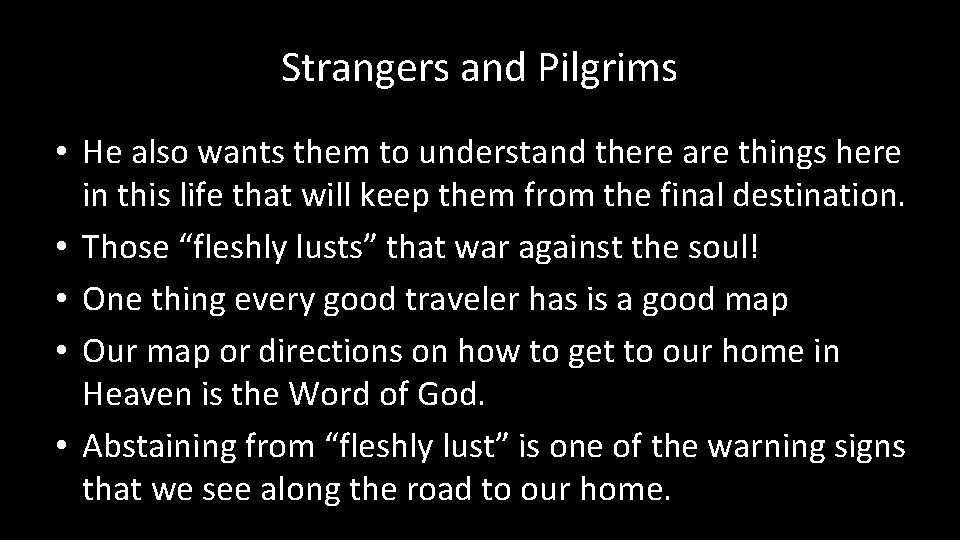 Strangers and Pilgrims

• He also wants them to understand there are things here in this life that will keep them from the final destination.
• Those “fleshly lusts” that war against the soul!
• One thing every good traveler has is a good map
• Our map or directions on how to get to our home in Heaven is the Word of God.
• Abstaining from “fleshly lust” is one of the warning signs that we see along the road to our home.